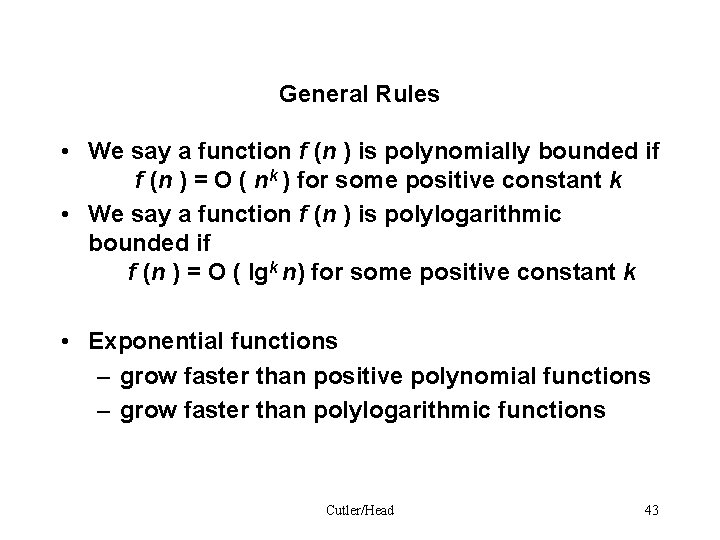 General Rules

• We say a function $f(n)$ is polynomially bounded if $f(n) = O(n^k)$ for some positive constant $k$

• We say a function $f(n)$ is polylogarithmic bounded if $f(n) = O(\lg^k n)$ for some positive constant $k$

• Exponential functions
– grow faster than positive polynomial functions
– grow faster than polylogarithmic functions

Cutler/Head 43